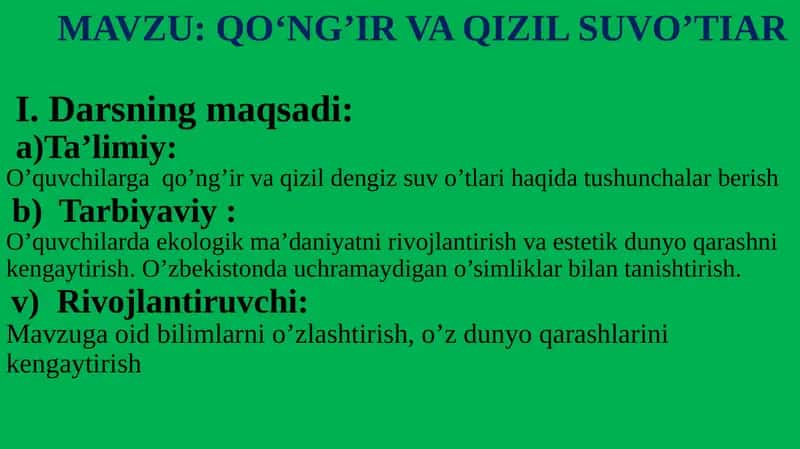 MAVZU: QO‘NG’IR VA QIZIL SUVO’TIAR

I. Darsning maqsadi:

a)Ta’limiy:

O’quvchilarga qo’ng’ir va qizil dengiz suv o’tlari haqida tushunchalar berish

b) Tarbiyaviy :

O’quvchilarda ekologik ma’daniyatni rivojlantirish va estetik dunyo qarashni kengaytirish. O’zbekistonda uchramaydigan o’simliklar bilan tanishtirish.

v) Rivojlantiruvchi:

Mavzuga oid bilimlarni o’zlashtirish, o’z dunyo qarashlarini kengaytirish